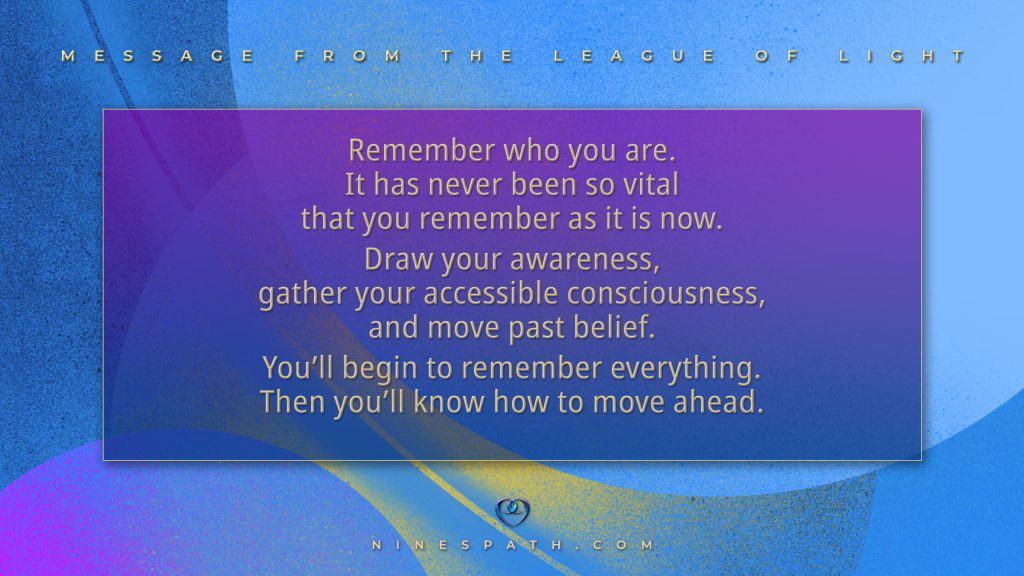 MESSAGE FROM THE LEAGUE OF LIGHT

Remember who you are.
It has never been so vital
that you remember as it is now.

Draw your awareness,
gather your accessible consciousness,
and move past belief.

You'll begin to remember everything.
Then you'll know how to move ahead.

NINESPATH.COM